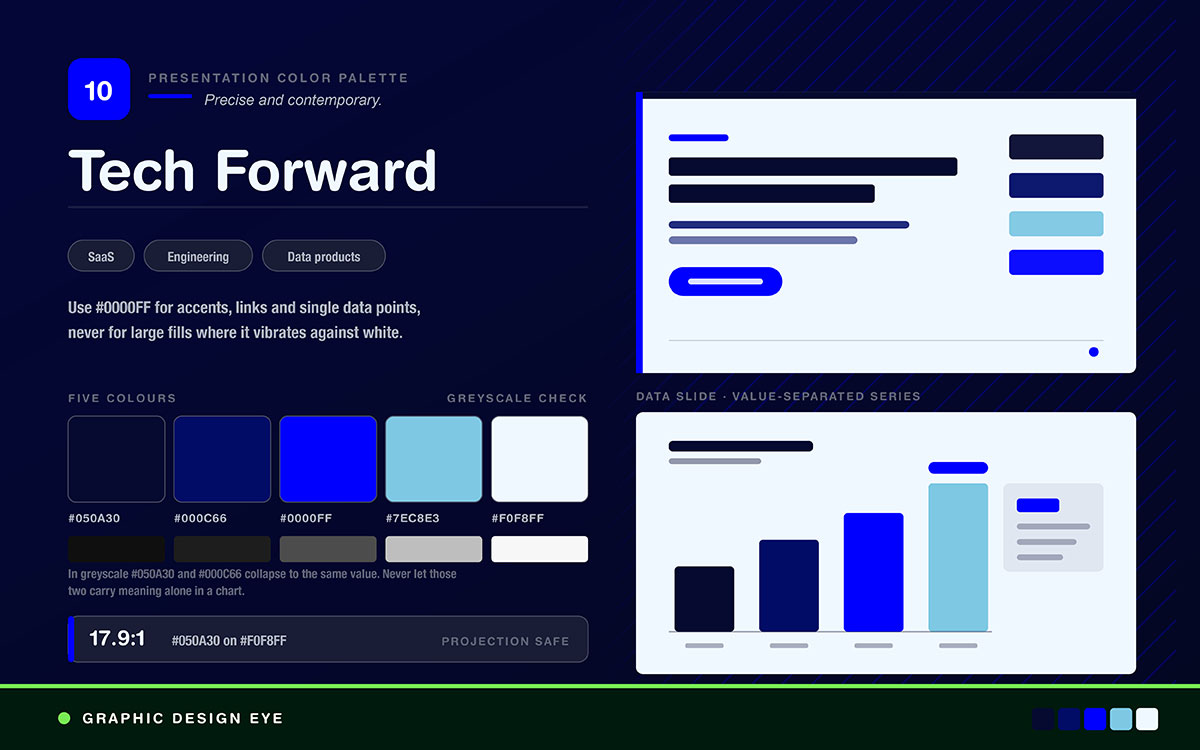 10

PRESENTATION COLOR PALETTE

Precise and contemporary.

Tech Forward

SaaS

Engineering

Data products

Use #0000FF for accents, links and single data points, never for large fills where it vibrates against white.

FIVE COLOURS

GREYSCALE CHECK

#050A30

#000C66

#0000FF

#7EC8E3

#F0F8FF

In greyscale #050A30 and #000C66 collapse to the same value. Never let those two carry meaning alone in a chart.

17.9:1

#050A30 on #F0F8FF

PROJECTION SAFE

DATA SLIDE · VALUE-SEPARATED SERIES

GRAPHIC DESIGN EYE